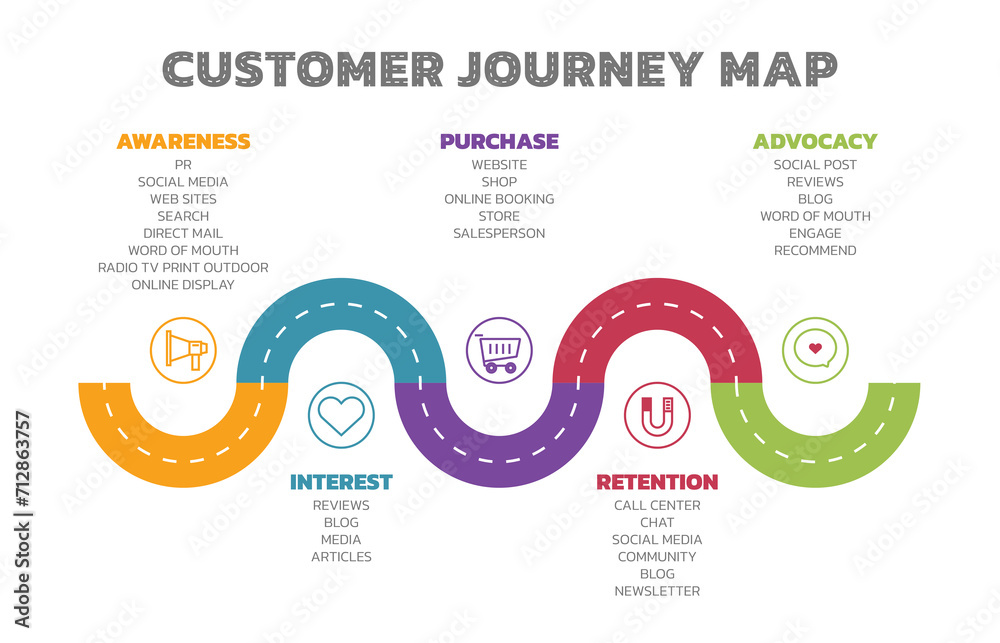 CUSTOMER JOURNEY MAP

AWARENESS
PR
SOCIAL MEDIA
WEB SITES
SEARCH
DIRECT MAIL
WORD OF MOUTH
RADIO TV PRINT OUTDOOR
ONLINE DISPLAY

PURCHASE
WEBSITE
SHOP
ONLINE BOOKING
STORE
SALESPERSON

ADVOCACY
SOCIAL POST
REVIEWS
BLOG
WORD OF MOUTH
ENGAGE
RECOMMEND

INTEREST
REVIEWS
BLOG
MEDIA
ARTICLES

RETENTION
CALL CENTER
CHAT
SOCIAL MEDIA
COMMUNITY
BLOG
NEWSLETTER

Adobe Stock | #712863757